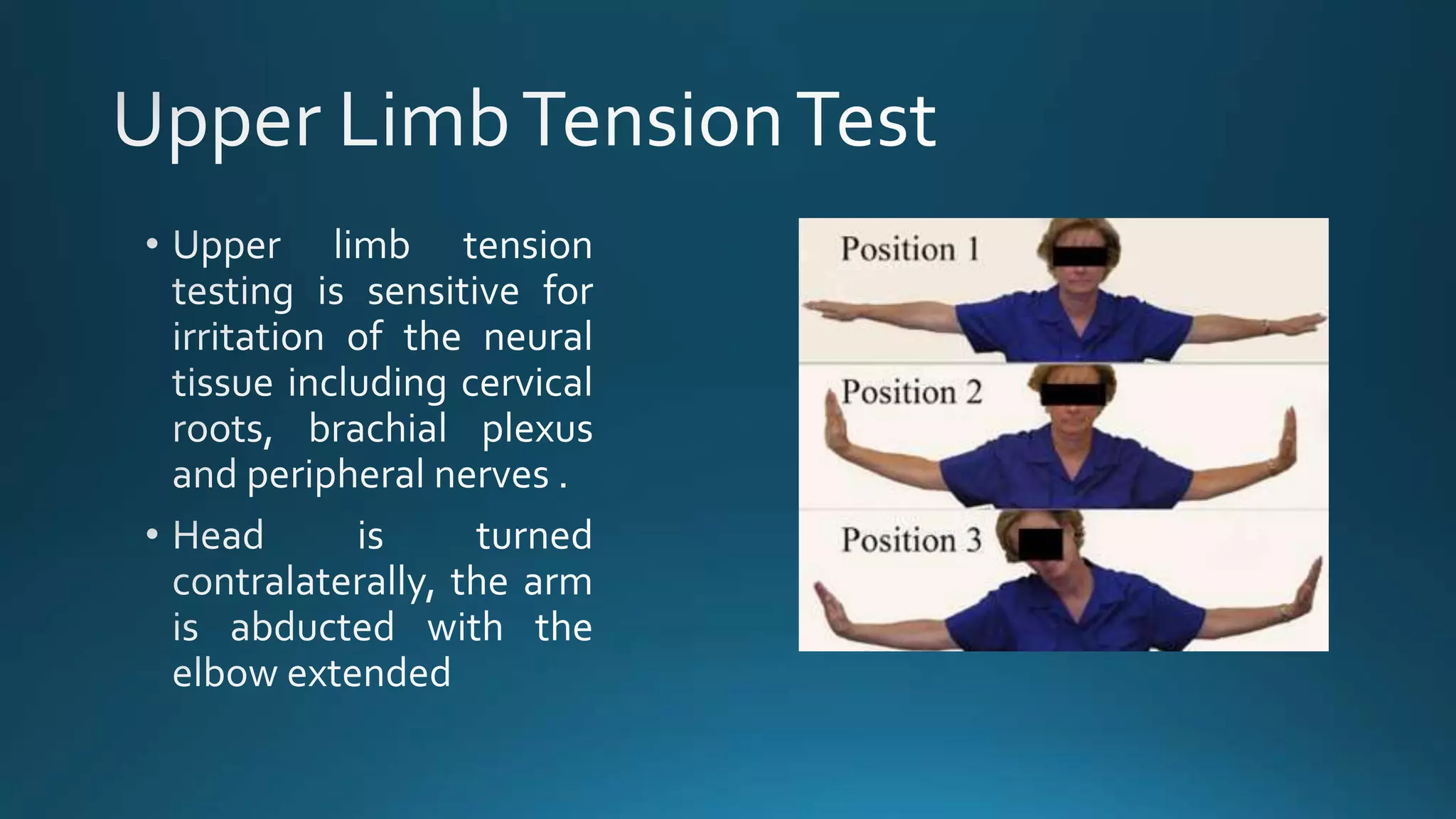 Upper Limb Tension Test

• Upper limb tension testing is sensitive for irritation of the neural tissue including cervical roots, brachial plexus and peripheral nerves .

• Head is turned contralaterally, the arm is abducted with the elbow extended

Position 1

Position 2

Position 3